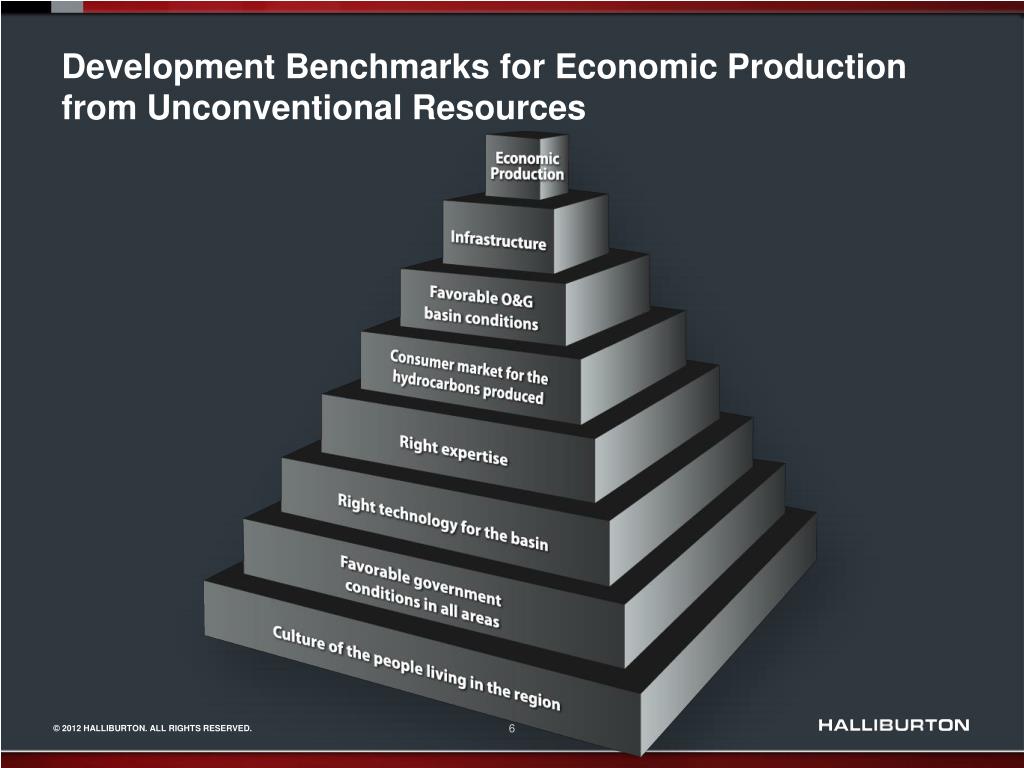 Development Benchmarks for Economic Production from Unconventional Resources

Economic Production

Infrastructure

Favorable O&G basin conditions

Consumer market for the hydrocarbons produced

Right expertise

Right technology for the basin

Favorable government conditions in all areas

Culture of the people living in the region

© 2012 HALLIBURTON. ALL RIGHTS RESERVED.

6

HALLIBURTON